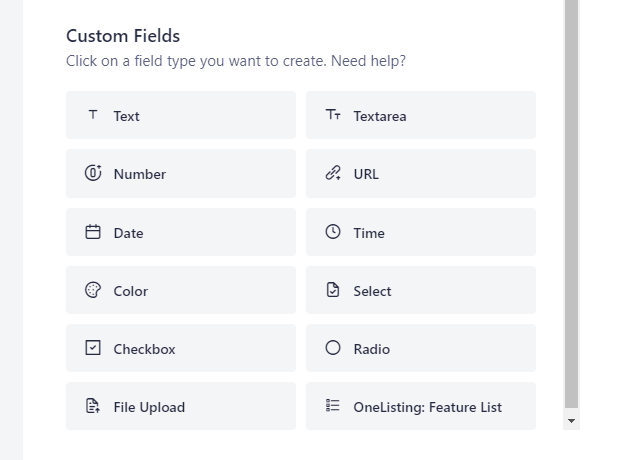 Custom Fields
Click on a field type you want to create. Need help?

Text
Textarea
Number
URL
Date
Time
Color
Select
Checkbox
Radio
File Upload
OneListing: Feature List